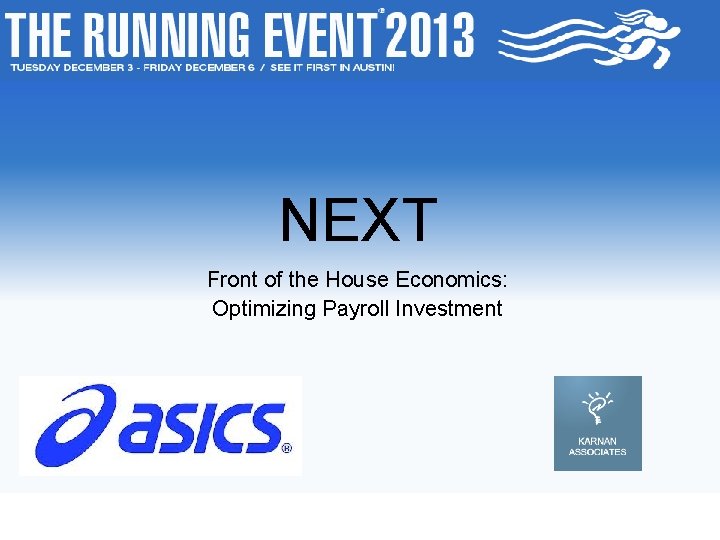 THE RUNNING EVENT® 2013
TUESDAY DECEMBER 3 - FRIDAY DECEMBER 6 / SEE IT FIRST IN AUSTIN!

NEXT

Front of the House Economics:
Optimizing Payroll Investment

asics®

KARNAN
ASSOCIATES